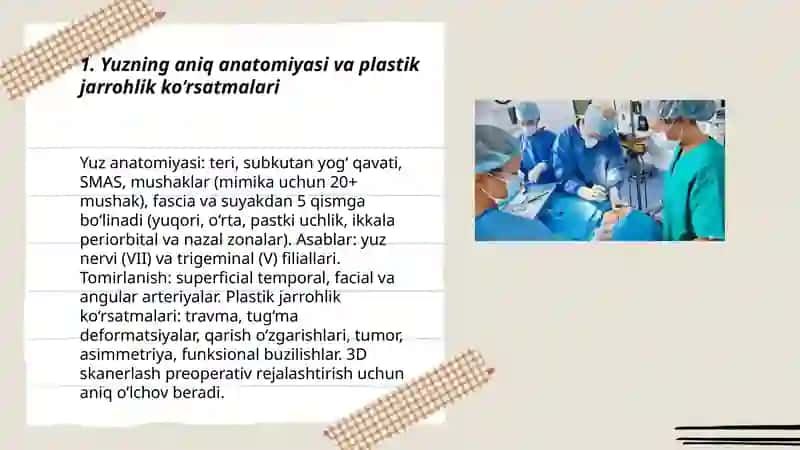 1. Yuzning aniq anatomiyasi va plastik jarrohlik ko‘rsatmalari

Yuz anatomiyasi: teri, subkutan yog‘ qavati, SMAS, mushaklar (mimika uchun 20+ mushak), fascia va suyakdan 5 qismga bo‘linadi (yuqori, o‘rta, pastki uchlik, ikkala periorbital va nazal zonalar). Asablar: yuz nervi (VII) va trigeminal (V) filiallari. Tomirlanish: superficial temporal, facial va angular arteriyalar. Plastik jarrohlik ko‘rsatmalari: travma, tug‘ma deformatsiyalar, qarish o‘zgarishlari, tumor, asimmetriya, funksional buzilishlar. 3D skanerlash preoperativ rejalashtirish uchun aniq o‘lchov beradi.